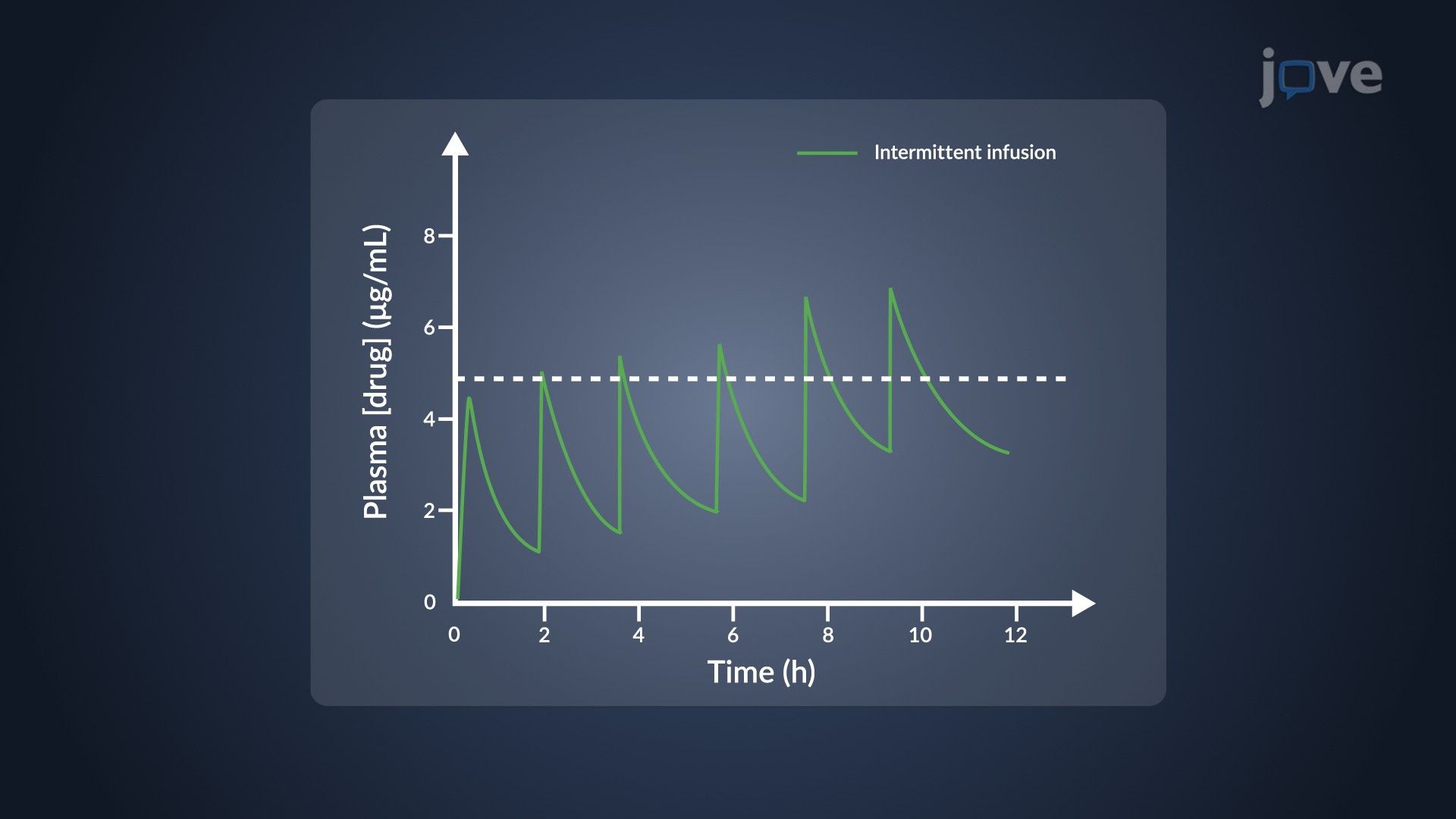 jove

Intermittent infusion

Plasma [drug] (µg/mL)

8
6
4
2
0

0 2 4 6 8 10 12

Time (h)